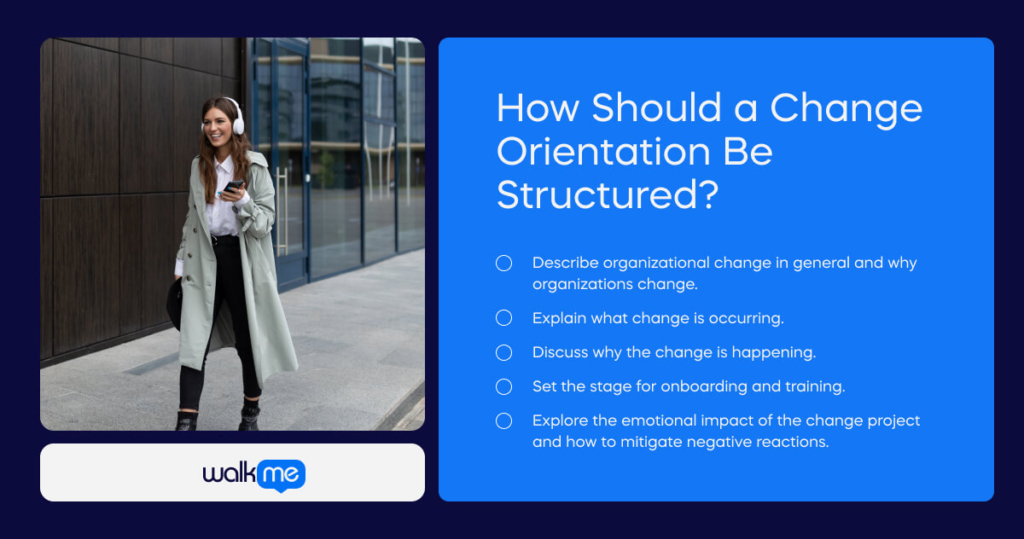 walkme

How Should a Change Orientation Be Structured?

Describe organizational change in general and why organizations change.

Explain what change is occurring.

Discuss why the change is happening.

Set the stage for onboarding and training.

Explore the emotional impact of the change project and how to mitigate negative reactions.